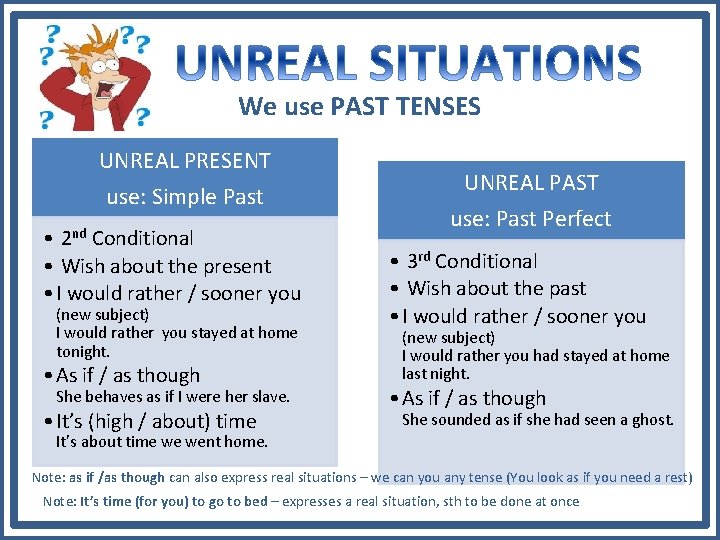 UNREAL SITUATIONS

We use PAST TENSES

UNREAL PRESENT
use: Simple Past

• $2^{nd}$ Conditional
• Wish about the present
• I would rather / sooner you (new subject)
I would rather you stayed at home tonight.
• As if / as though
She behaves as if I were her slave.
• It's (high / about) time
It's about time we went home.

UNREAL PAST
use: Past Perfect

• $3^{rd}$ Conditional
• Wish about the past
• I would rather / sooner you (new subject)
I would rather you had stayed at home last night.
• As if / as though
She sounded as if she had seen a ghost.

Note: as if /as though can also express real situations – we can you any tense (You look as if you need a rest)

Note: It's time (for you) to go to bed – expresses a real situation, sth to be done at once